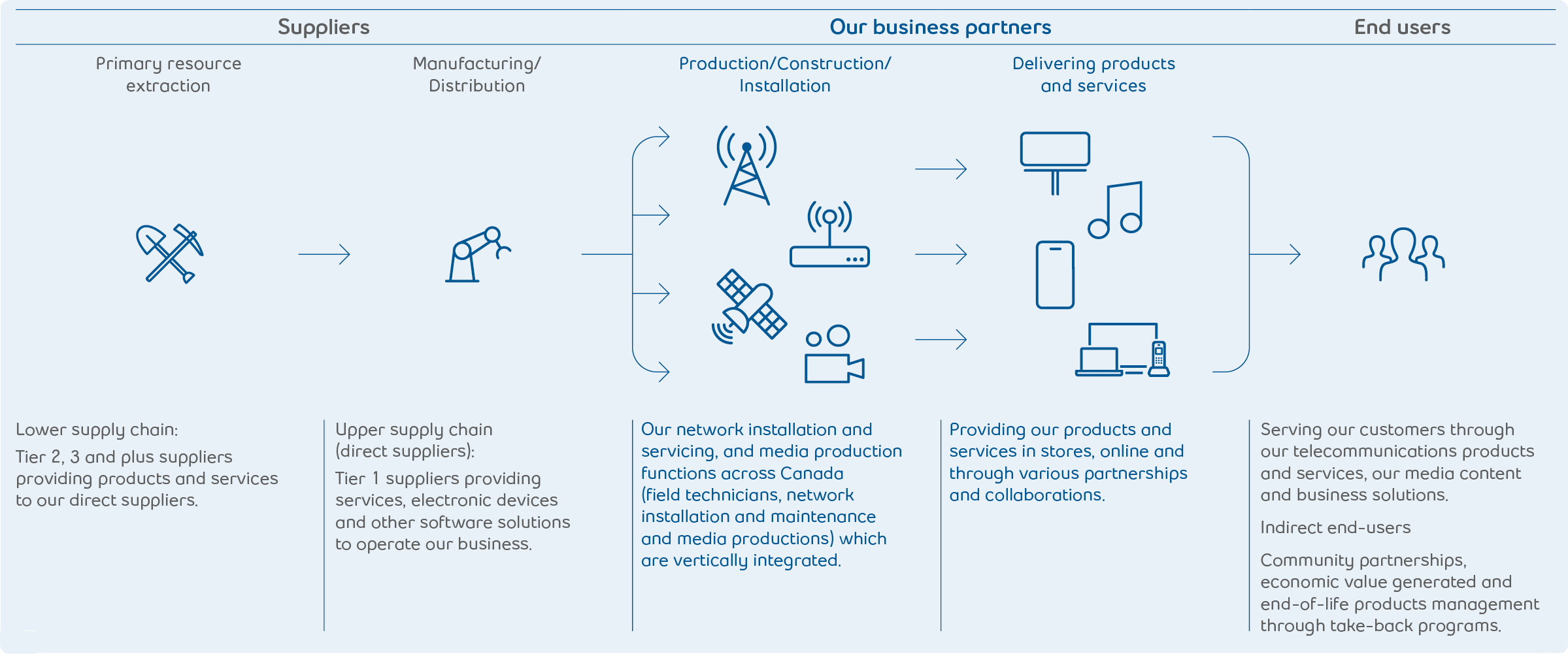 Suppliers

Our business partners

End users

Primary resource extraction

Manufacturing/ Distribution

Production/Construction/ Installation

Delivering products and services

Lower supply chain:

Tier 2, 3 and plus suppliers providing products and services to our direct suppliers.

Upper supply chain (direct suppliers):

Tier 1 suppliers providing services, electronic devices and other software solutions to operate our business.

Our network installation and servicing, and media production functions across Canada (field technicians, network installation and maintenance and media productions) which are vertically integrated.

Providing our products and services in stores, online and through various partnerships and collaborations.

Serving our customers through our telecommunications products and services, our media content and business solutions.

Indirect end-users

Community partnerships, economic value generated and end-of-life products management through take-back programs.